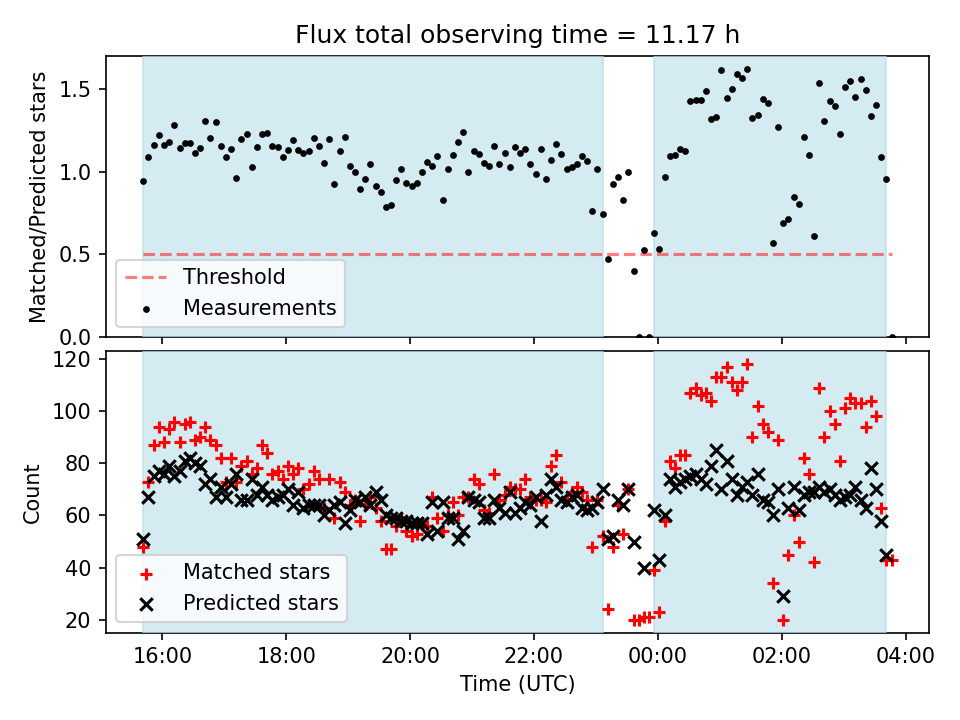 Flux total observing time = 11.17 h

Matched/Predicted stars

1.5
1.0
0.5
0.0

Threshold
Measurements

Count

120
100
80
60
40
20

Matched stars
Predicted stars

16:00
18:00
20:00
22:00
00:00
02:00
04:00

Time (UTC)